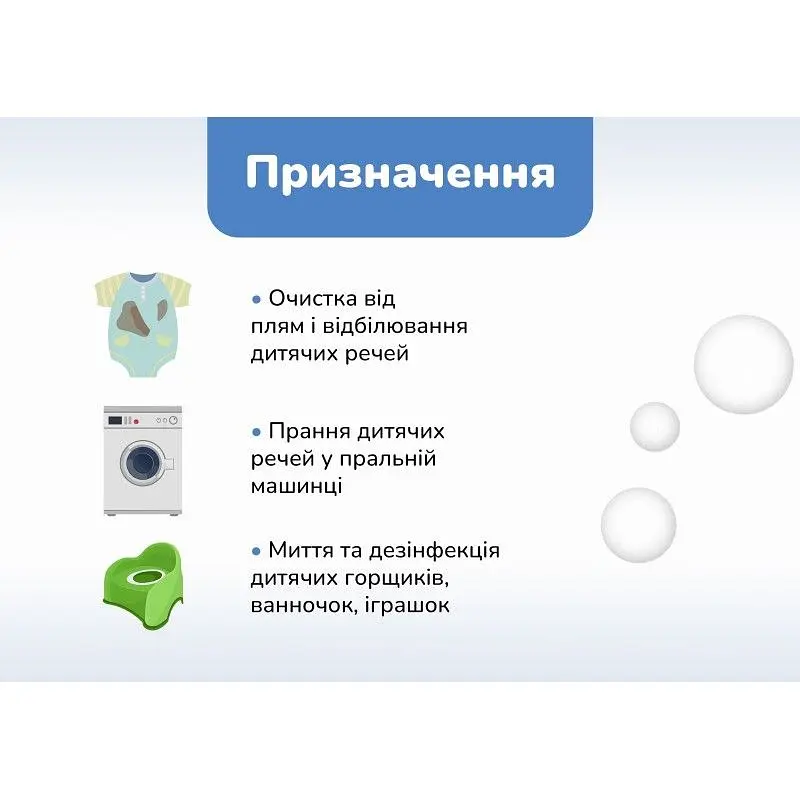 Призначення

• Очистка від плям і відбілювання дитячих речей

• Прання дитячих речей у пральній машинці

• Миття та дезінфекція дитячих горщиків, ванночок, іграшок